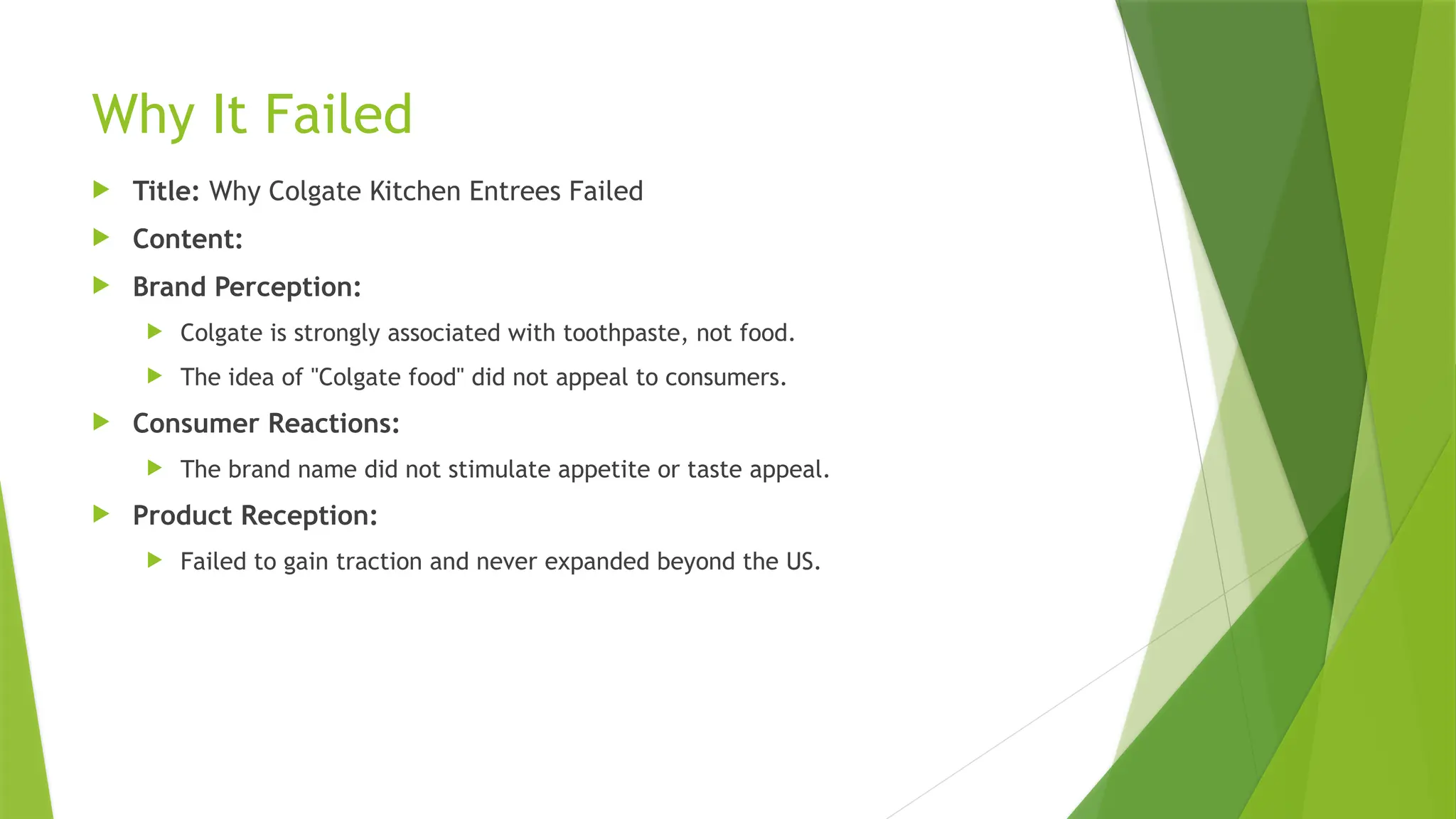 Why It Failed

Title: Why Colgate Kitchen Entrees Failed

Content:

Brand Perception:

Colgate is strongly associated with toothpaste, not food.

The idea of "Colgate food" did not appeal to consumers.

Consumer Reactions:

The brand name did not stimulate appetite or taste appeal.

Product Reception:

Failed to gain traction and never expanded beyond the US.